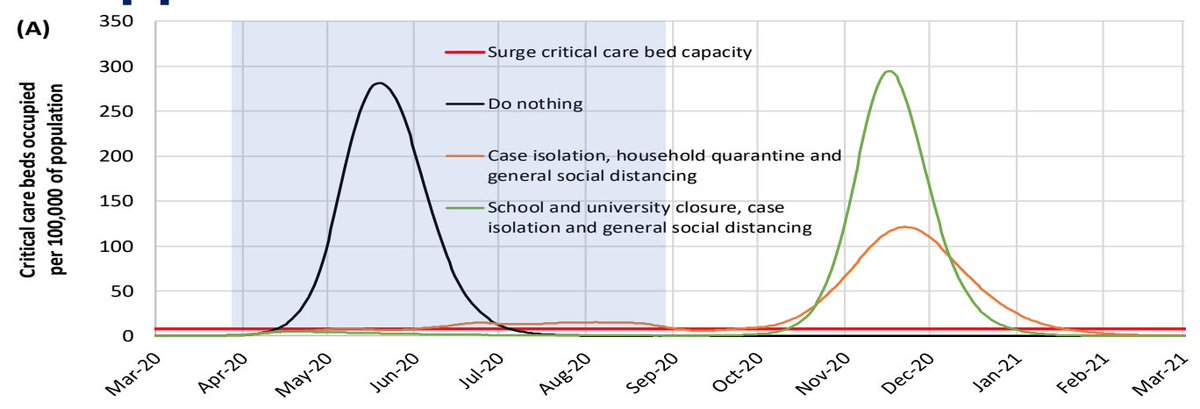 (A)

Critical care beds occupied per 100,000 of population

350
300
250
200
150
100
50
0

Surge critical care bed capacity

Do nothing

Case isolation, household quarantine and general social distancing

School and university closure, case isolation and general social distancing

Mar-20 Apr-20 May-20 Jun-20 Jul-20 Aug-20 Sep-20 Oct-20 Nov-20 Dec-20 Jan-21 Feb-21 Mar-21